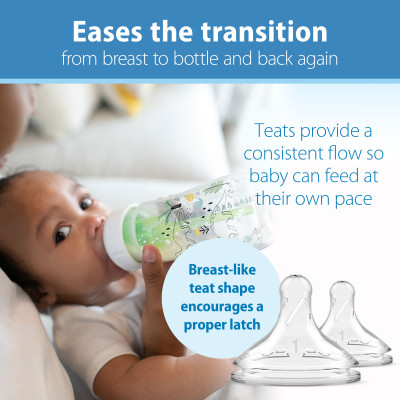 Eases the transition
from breast to bottle and back again

Teats provide a consistent flow so baby can feed at their own pace

Breast-like teat shape encourages a proper latch

1

1